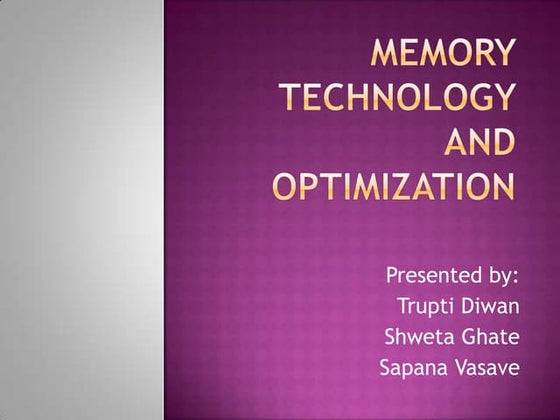 MEMORY TECHNOLOGY AND OPTIMIZATION

Presented by:
Trupti Diwan
Shweta Ghate
Sapana Vasave